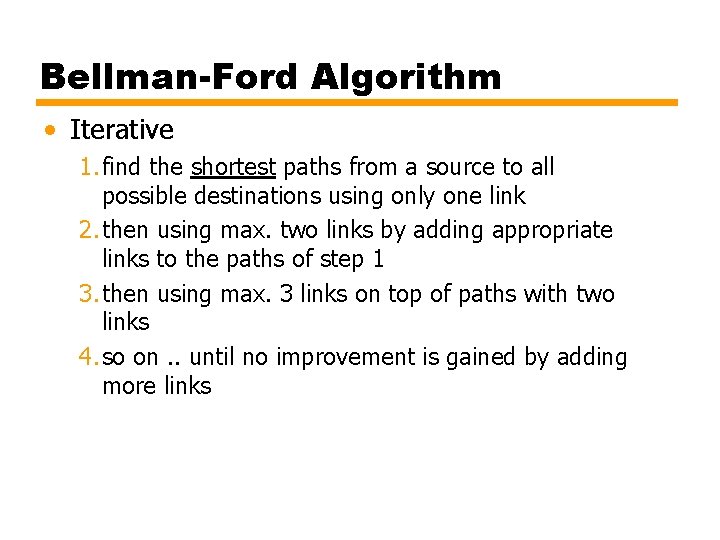 Bellman-Ford Algorithm

• Iterative

1. find the shortest paths from a source to all possible destinations using only one link

2. then using max. two links by adding appropriate links to the paths of step 1

3. then using max. 3 links on top of paths with two links

4. so on .. until no improvement is gained by adding more links